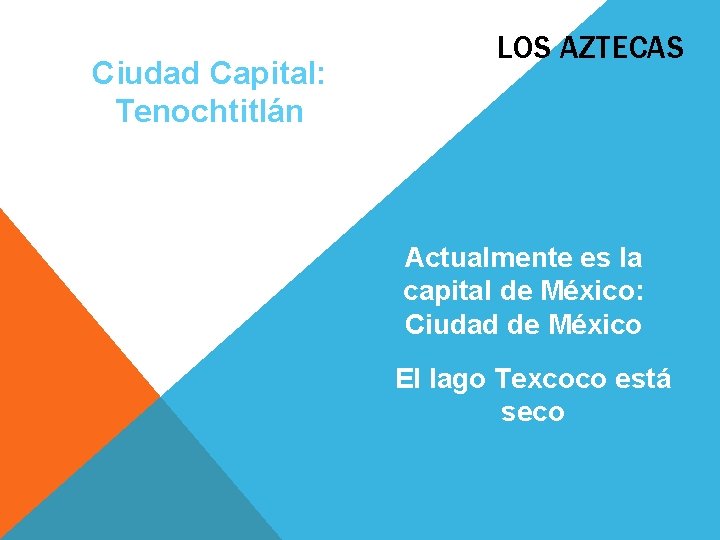 LOS AZTECAS

Ciudad Capital: Tenochtitlán

Actualmente es la capital de México: Ciudad de México

El lago Texcoco está seco